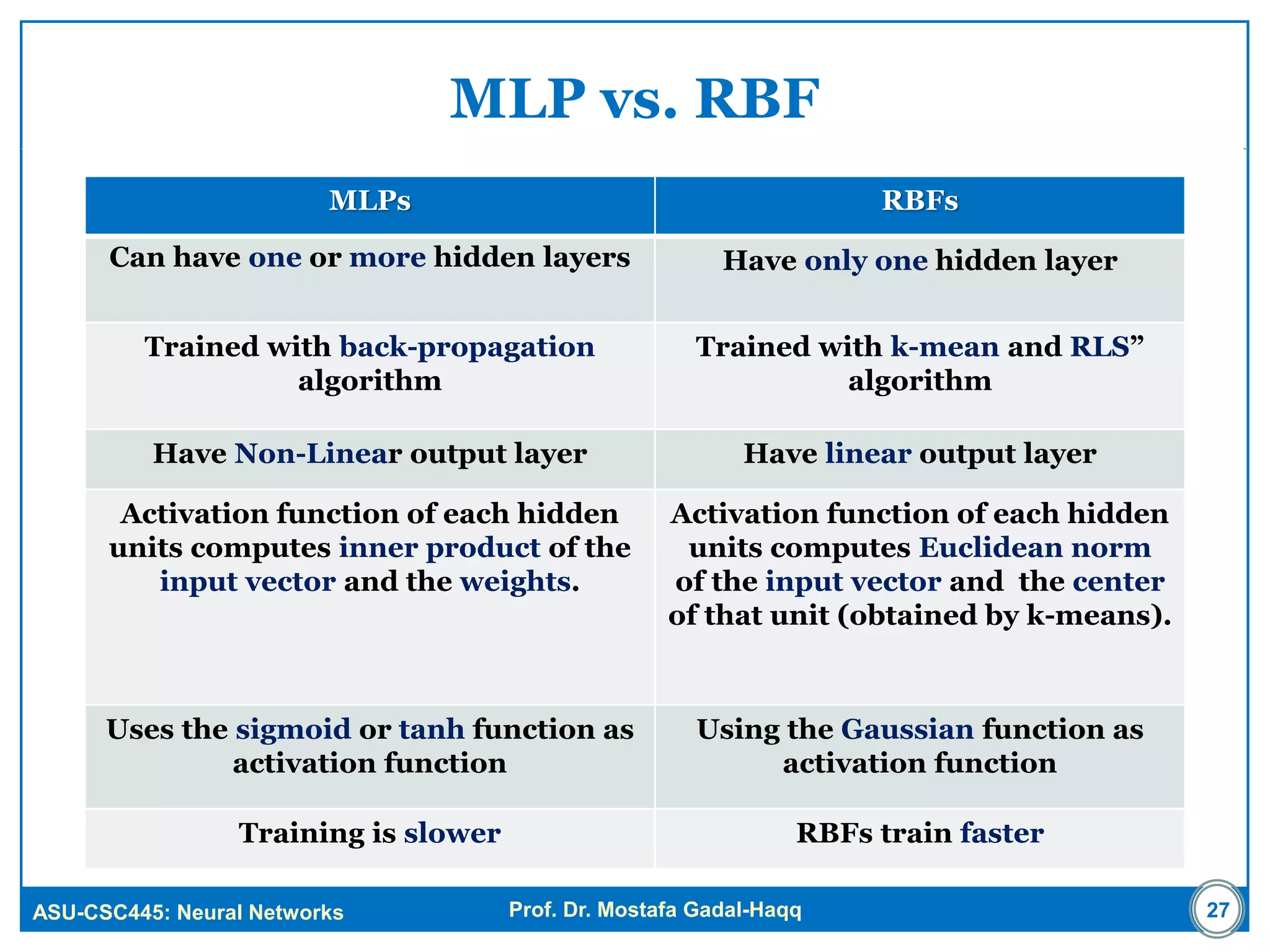 MLP vs. RBF

| MLPs | RBFs |
|---|---|
| Can have one or more hidden layers | Have only one hidden layer |
| Trained with back-propagation algorithm | Trained with k-mean and RLS” algorithm |
| Have Non-Linear output layer | Have linear output layer |
| Activation function of each hidden units computes inner product of the input vector and the weights. | Activation function of each hidden units computes Euclidean norm of the input vector and the center of that unit (obtained by k-means). |
| Uses the sigmoid or tanh function as activation function | Using the Gaussian function as activation function |
| Training is slower | RBFs train faster |

ASU-CSC445: Neural Networks
Prof. Dr. Mostafa Gadal-Haqq
27